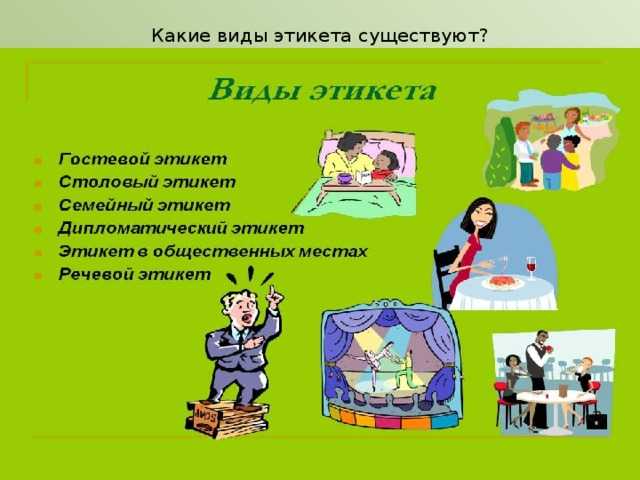 Какие виды этикета существуют?

Виды этикета

Гостевой этикет
Столовый этикет
Семейный этикет
Дипломатический этикет
Этикет в общественных местах
Речевой этикет